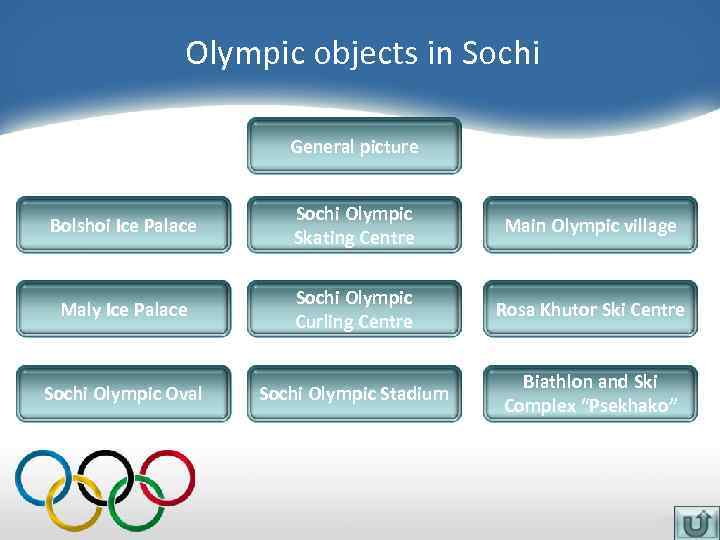 Olympic objects in Sochi

General picture

Bolshoi Ice Palace

Sochi Olympic Skating Centre

Main Olympic village

Maly Ice Palace

Sochi Olympic Curling Centre

Rosa Khutor Ski Centre

Sochi Olympic Oval

Sochi Olympic Stadium

Biathlon and Ski Complex "Psekhako"